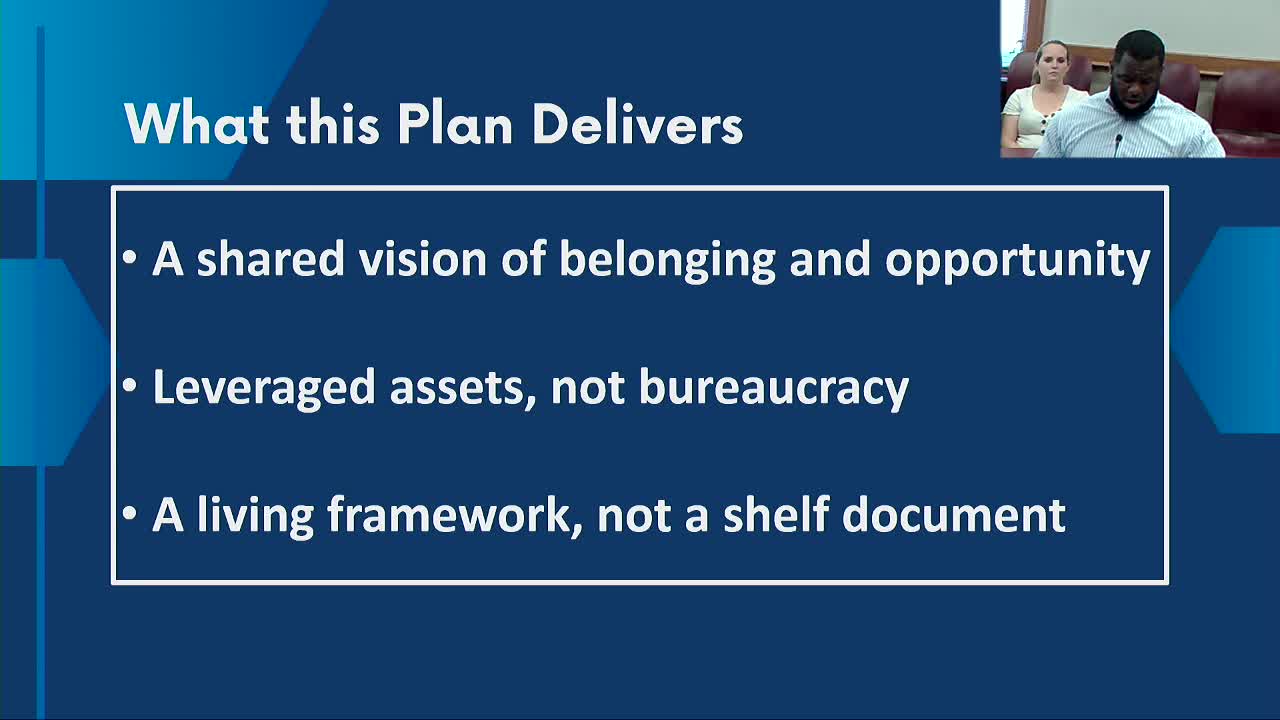 What this Plan Delivers

• A shared vision of belonging and opportunity

• Leveraged assets, not bureaucracy

• A living framework, not a shelf document